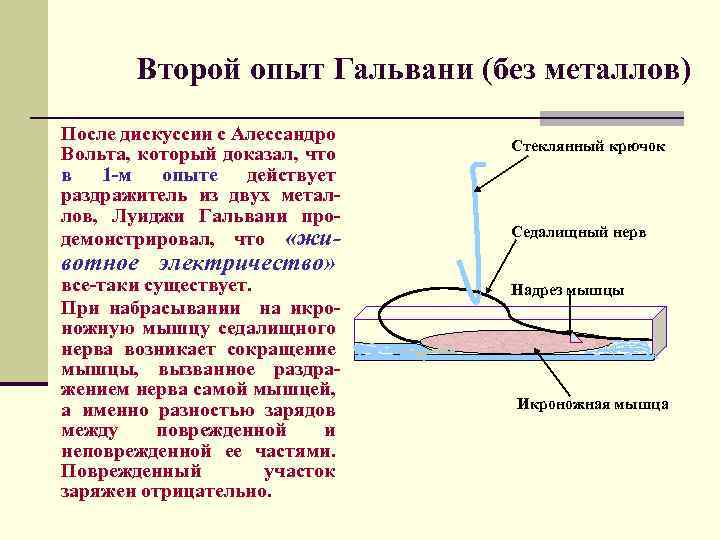 Второй опыт Гальвани (без металлов)

После дискуссии с Алессандро Вольта, который доказал, что в 1-м опыте действует раздражитель из двух металлов, Луиджи Гальвани продемонстрировал, что «животное электричество» все-таки существует.

При набрасывании на икроножную мышцу седалищного нерва возникает сокращение мышцы, вызванное раздражением нерва самой мышцей, а именно разностью зарядов между поврежденной и неповрежденной ее частями. Поврежденный участок заряжен отрицательно.

Стеклянный крючок

Седалищный нерв

Надрез мышцы

Икроножная мышца